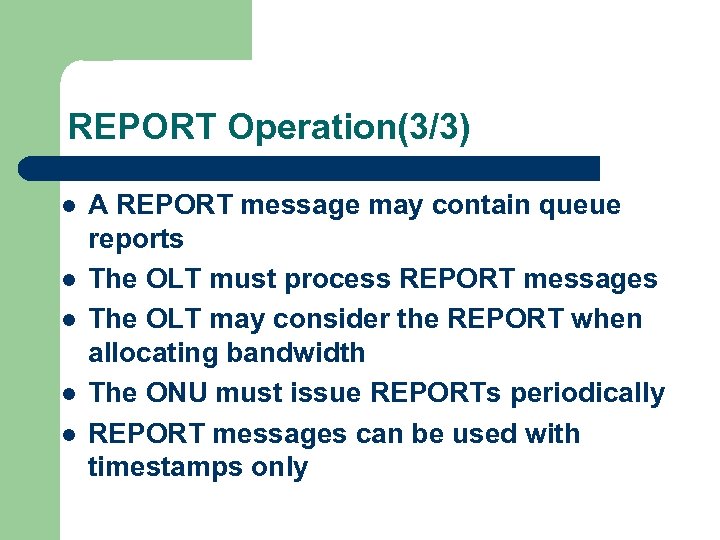 REPORT Operation(3/3)

- A REPORT message may contain queue reports
- The OLT must process REPORT messages
- The OLT may consider the REPORT when allocating bandwidth
- The ONU must issue REPORTs periodically
- REPORT messages can be used with timestamps only